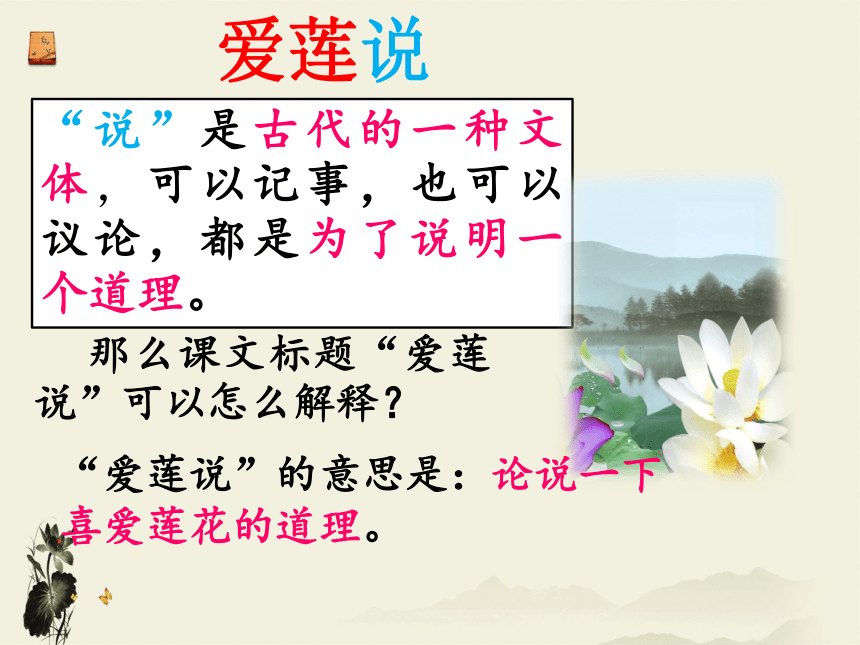 爱莲说

“说”是古代的一种文体，可以记事，也可以议论，都是为了说明一个道理。

那么课文标题“爱莲说”可以怎么解释？

“爱莲说”的意思是：论说一下喜爱莲花的道理。